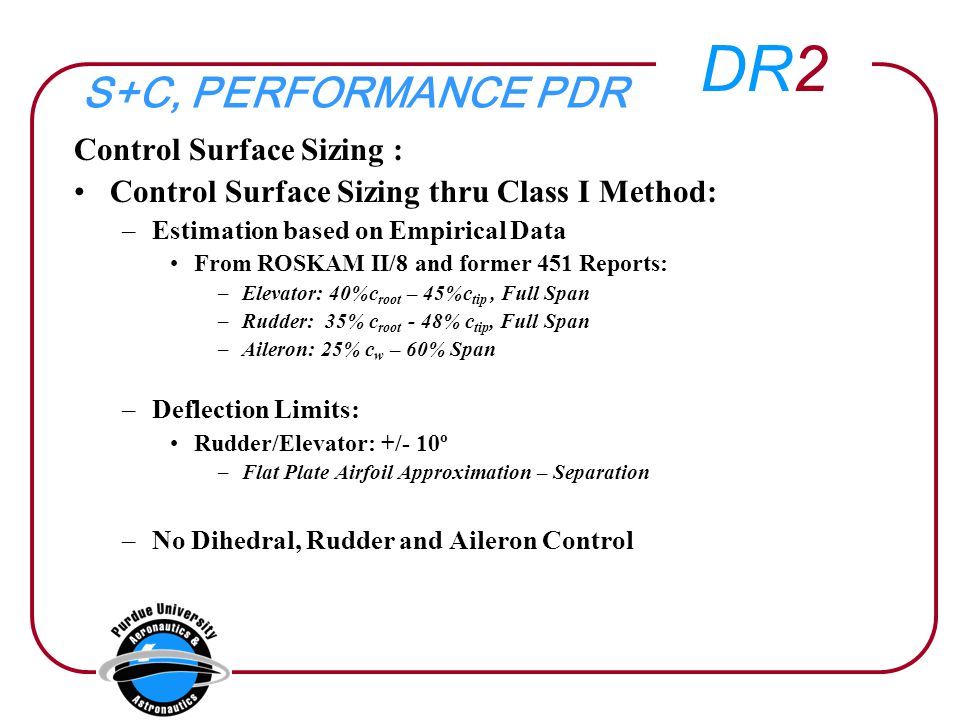 S+C, PERFORMANCE PDR

DR2

Control Surface Sizing :

• Control Surface Sizing thru Class I Method:

– Estimation based on Empirical Data

• From ROSKAM II/8 and former 451 Reports:

– Elevator: 40%$c_{root}$ – 45%$c_{tip}$ , Full Span

– Rudder: 35% $c_{root}$ - 48% $c_{tip}$, Full Span

– Aileron: 25% $c_w$ – 60% Span

– Deflection Limits:

• Rudder/Elevator: +/- 10º

– Flat Plate Airfoil Approximation – Separation

– No Dihedral, Rudder and Aileron Control

Purdue University Aeronautics & Astronautics